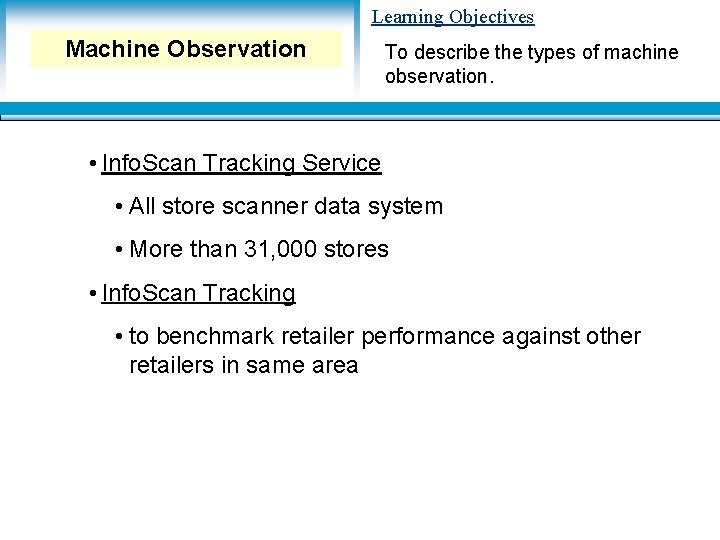 Machine Observation

Learning Objectives

To describe the types of machine observation.

• InfoScan Tracking Service

• All store scanner data system

• More than 31,000 stores

• InfoScan Tracking

• to benchmark retailer performance against other retailers in same area